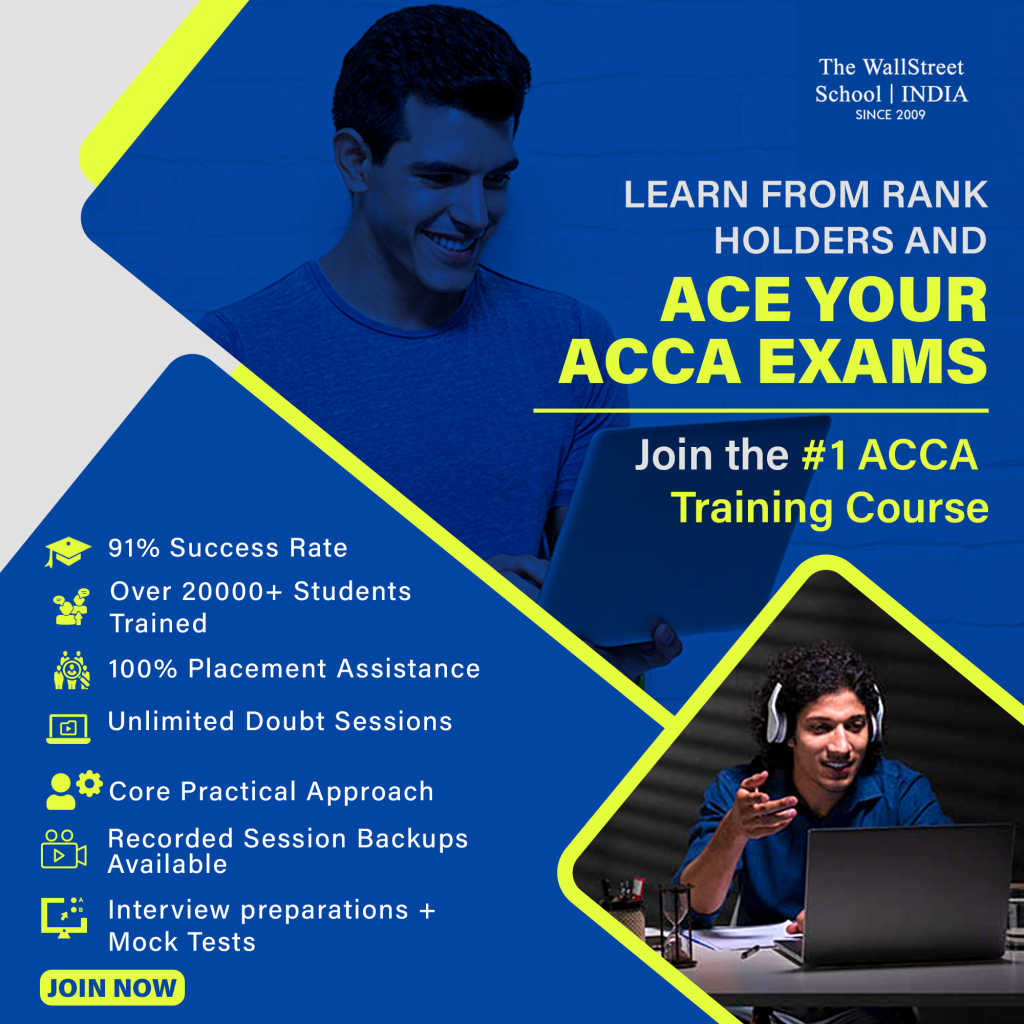 The WallStreet School | INDIA
SINCE 2009

LEARN FROM RANK HOLDERS AND
ACE YOUR ACCA EXAMS

Join the #1 ACCA Training Course

91% Success Rate
Over 20000+ Students Trained
100% Placement Assistance
Unlimited Doubt Sessions
Core Practical Approach
Recorded Session Backups Available
Interview preparations + Mock Tests

JOIN NOW